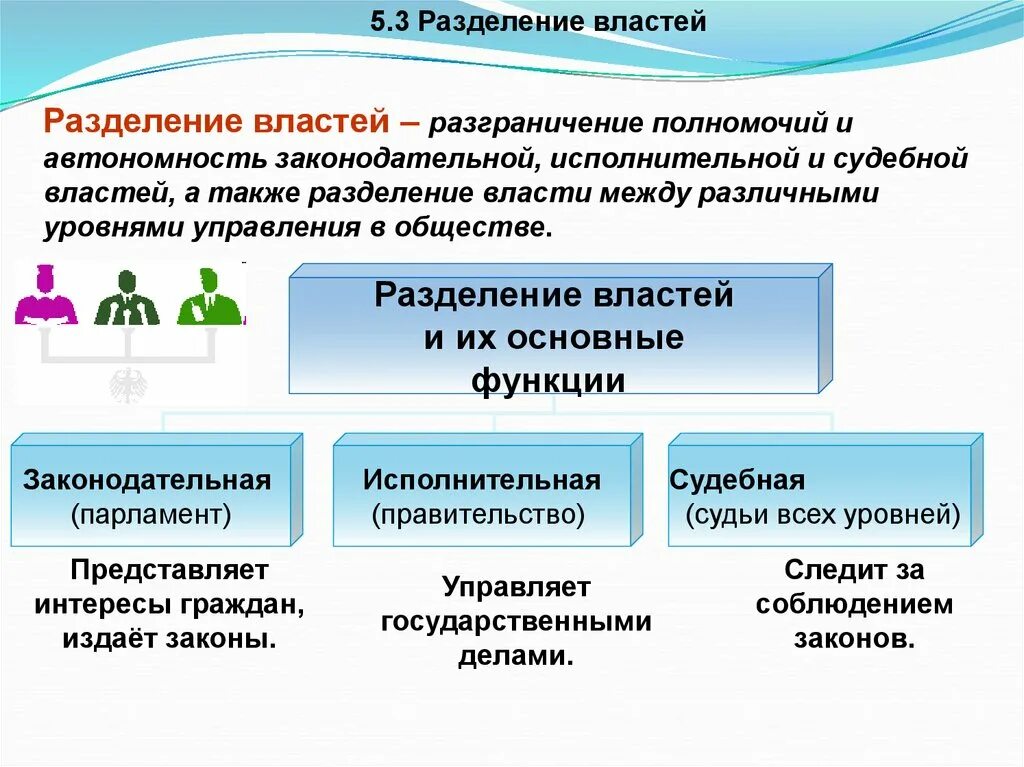 5.3 Разделение властей

Разделение властей – разграничение полномочий и автономность законодательной, исполнительной и судебной властей, а также разделение власти между различными уровнями управления в обществе.

Разделение властей и их основные функции

Законодательная (парламент)

Исполнительная (правительство)

Судебная (судьи всех уровней)

Представляет интересы граждан, издаёт законы.

Управляет государственными делами.

Следит за соблюдением законов.